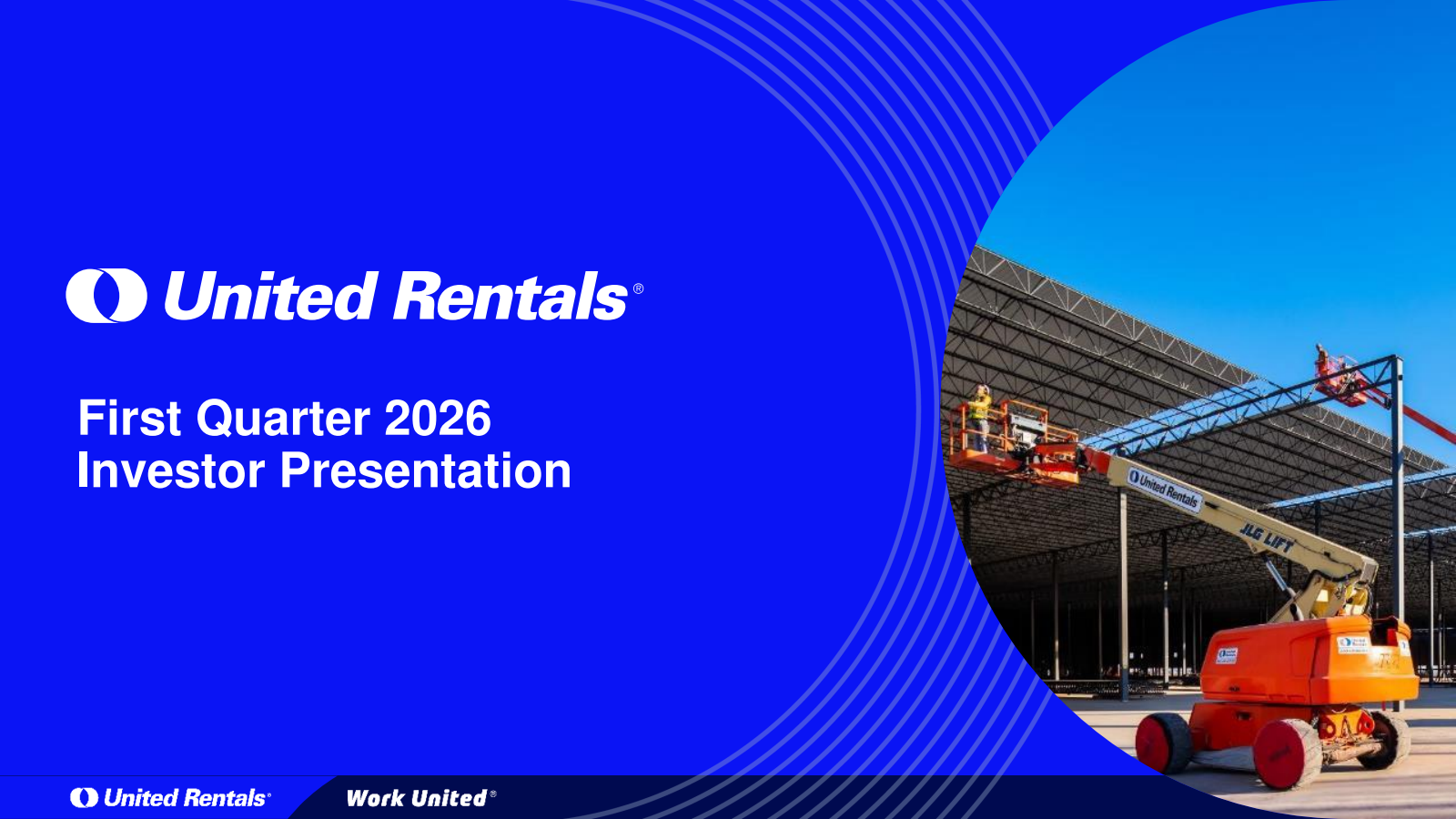 United Rentals®

First Quarter 2026
Investor Presentation

United Rentals
JLG LIFT

United Rentals® Work United®